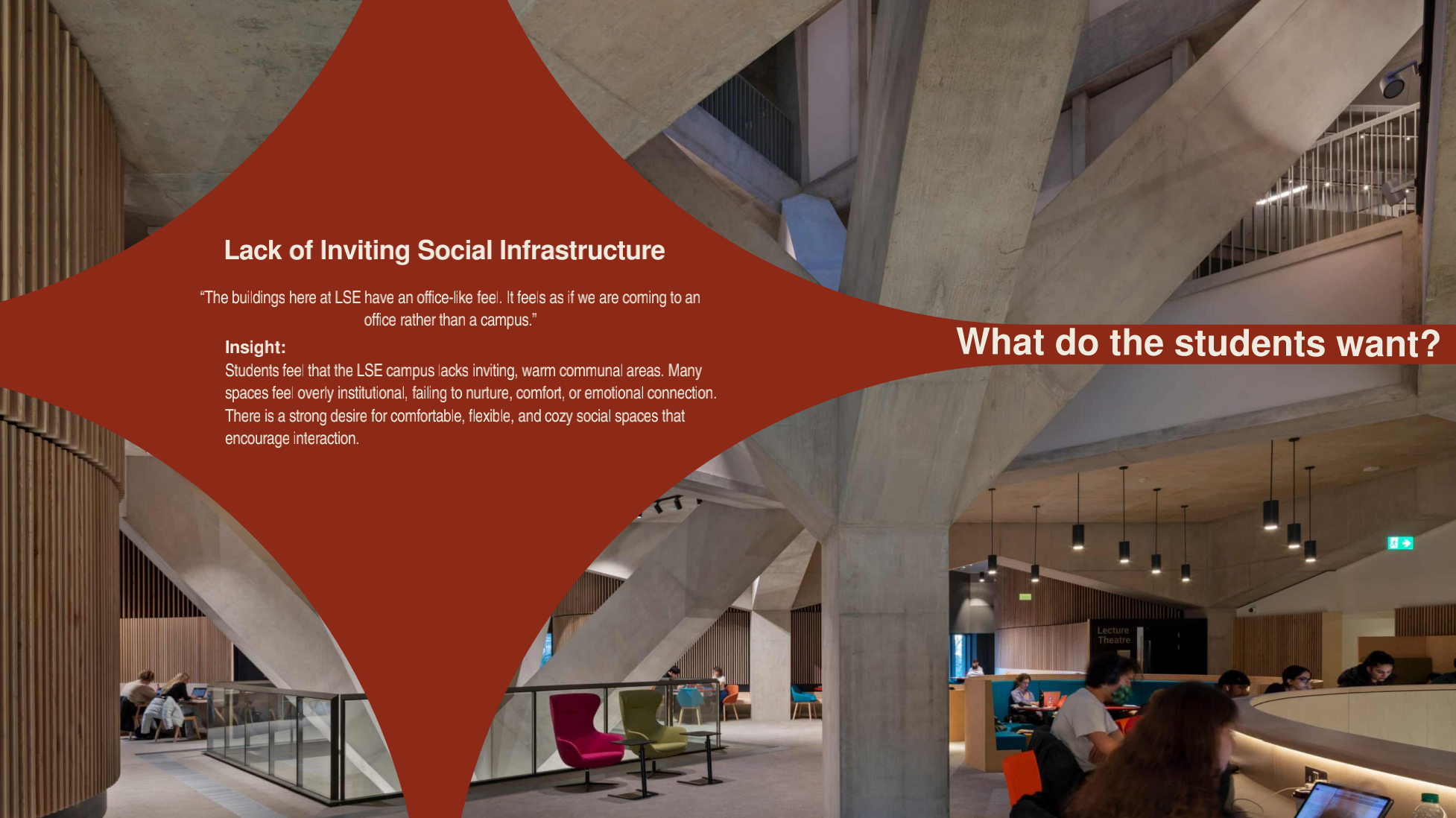 Lack of Inviting Social Infrastructure

"The buildings here at LSE have an office-like feel. It feels as if we are coming to an office rather than a campus."

Insight:
Students feel that the LSE campus lacks inviting, warm communal areas. Many spaces feel overly institutional, failing to nurture, comfort, or emotional connection. There is a strong desire for comfortable, flexible, and cozy social spaces that encourage interaction.

What do the students want?

Lecture Theatre